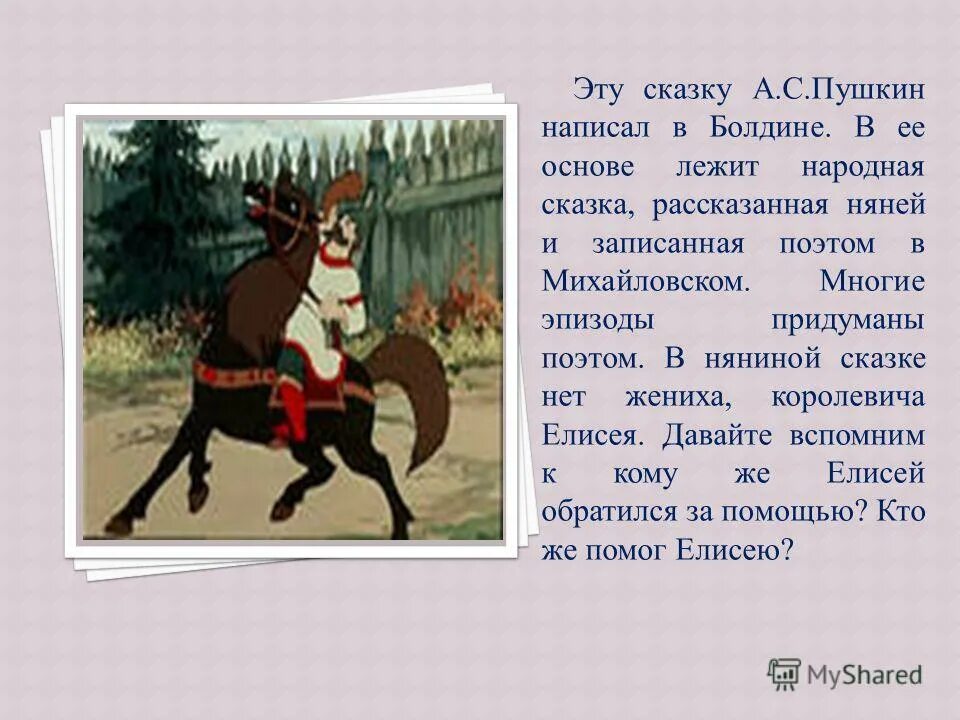 Эту сказку А.С.Пушкин написал в Болдине. В ее основе лежит народная сказка, рассказанная няней и записанная поэтом в Михайловском. Многие эпизоды придуманы поэтом. В няниной сказке нет жениха, королевича Елисея. Давайте вспомним к кому же Елисей обратился за помощью? Кто же помог Елисею?

MyShared